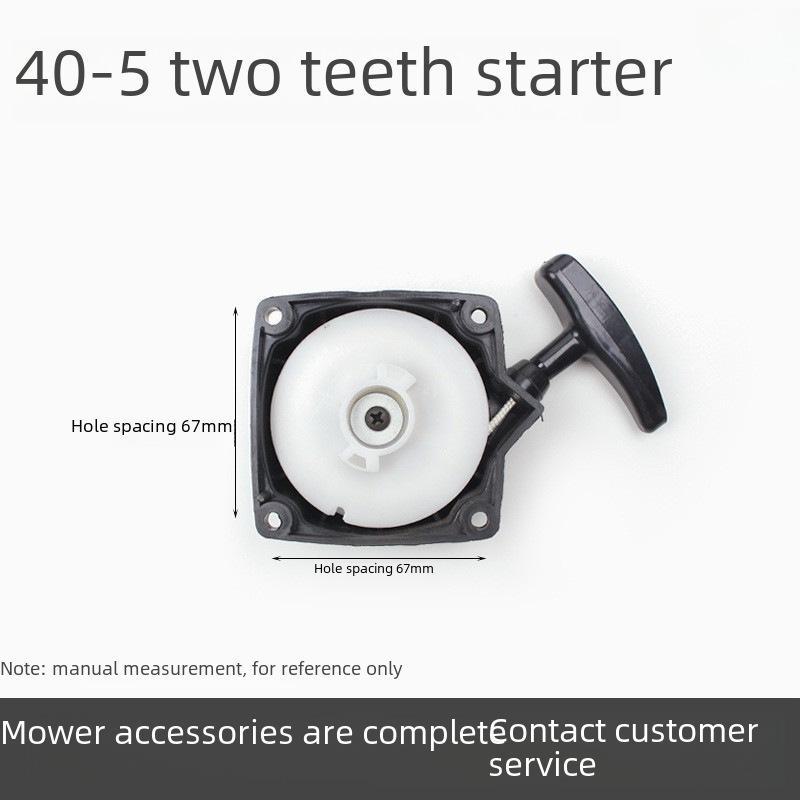 40-5 two teeth starter

Hole spacing 67mm

Hole spacing 67mm

Note: manual measurement, for reference only

Mower accessories are complete

Contact customer service